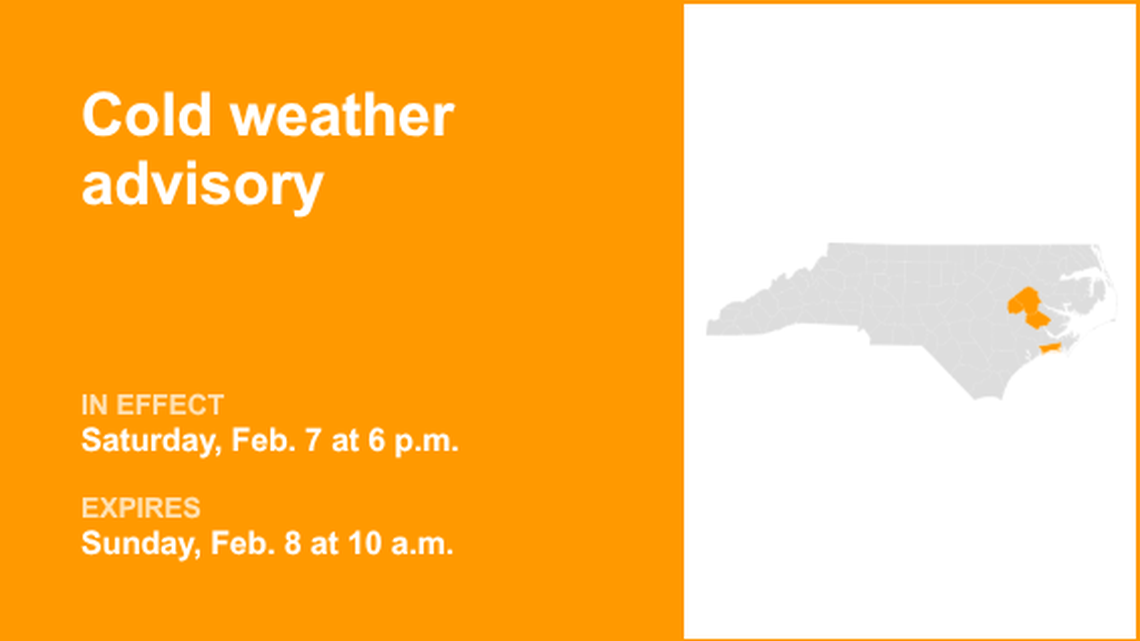 Cold weather advisory

IN EFFECT
Saturday, Feb. 7 at 6 p.m.

EXPIRES
Sunday, Feb. 8 at 10 a.m.